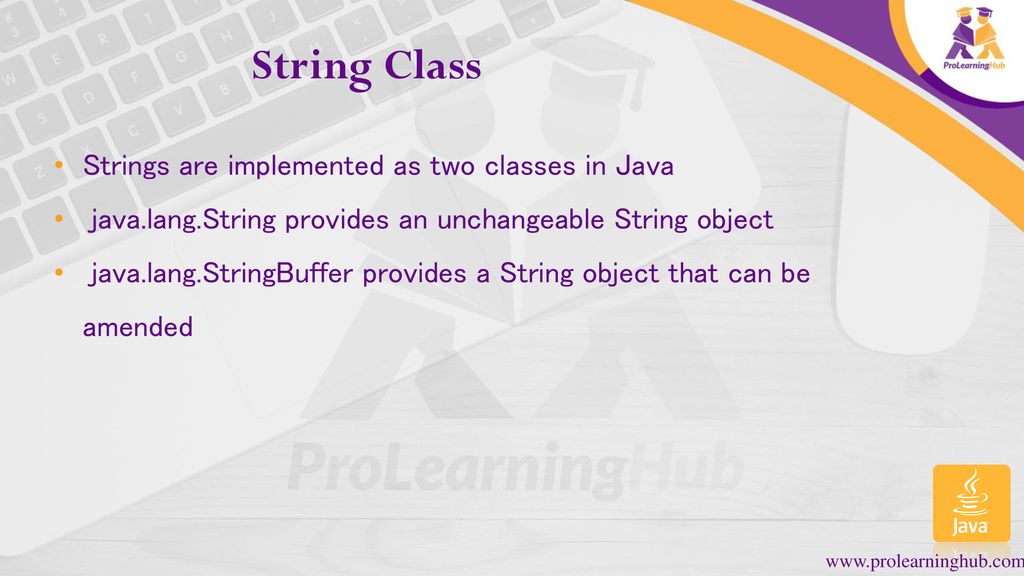 ProLearningHub

String Class

• Strings are implemented as two classes in Java

• java.lang.String provides an unchangeable String object

• java.lang.StringBuffer provides a String object that can be amended

ProLearningHub

Java

www.prolearninghub.com